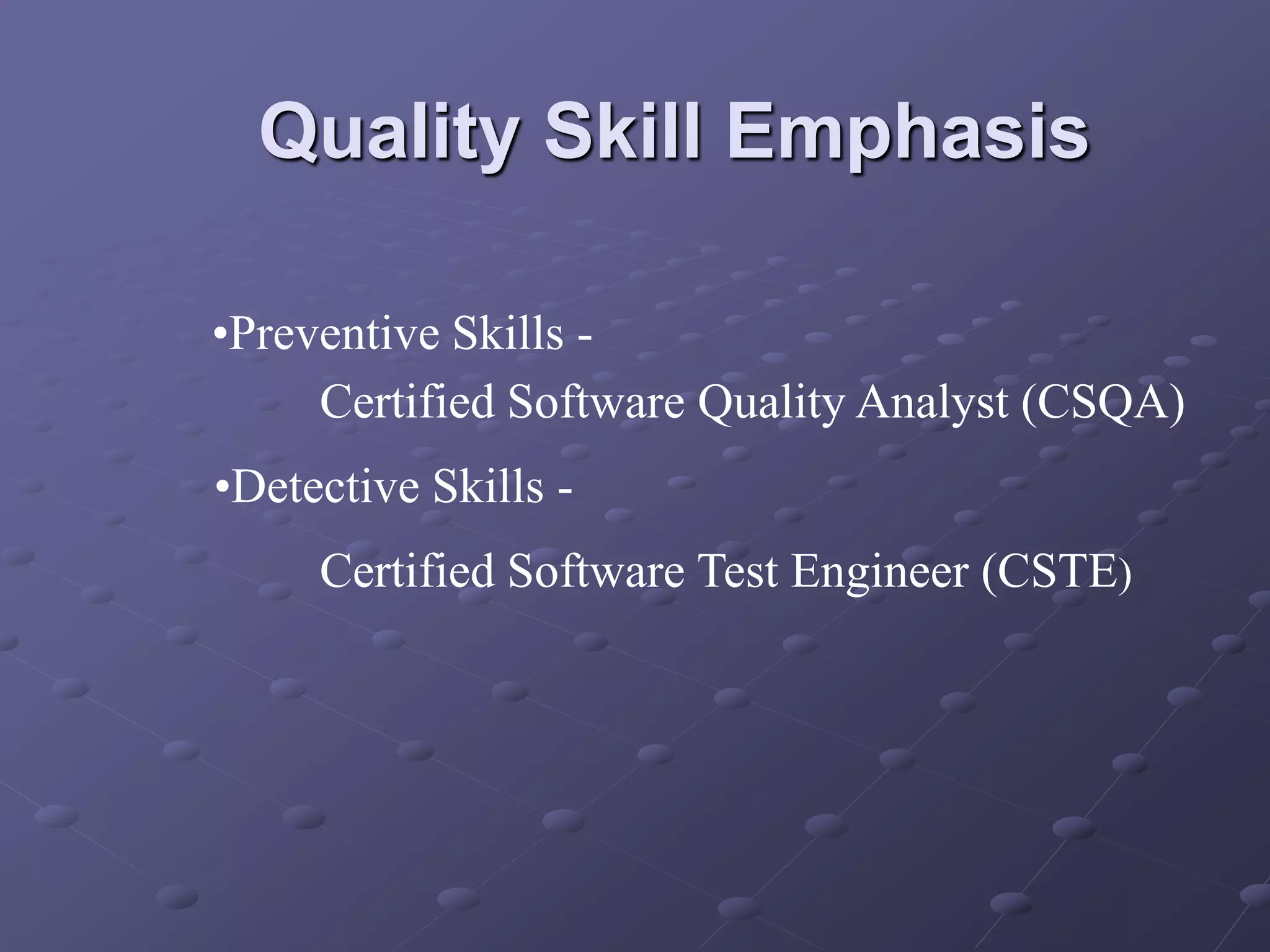 Quality Skill Emphasis

•Preventive Skills -

Certified Software Quality Analyst (CSQA)

•Detective Skills -

Certified Software Test Engineer (CSTE)